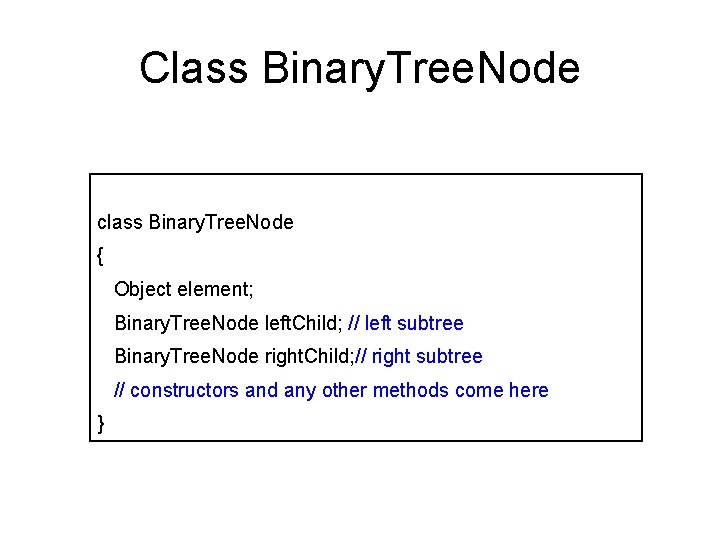 Class BinaryTreeNode

class BinaryTreeNode
{
Object element;
BinaryTreeNode leftChild; // left subtree
BinaryTreeNode rightChild;// right subtree
// constructors and any other methods come here
}